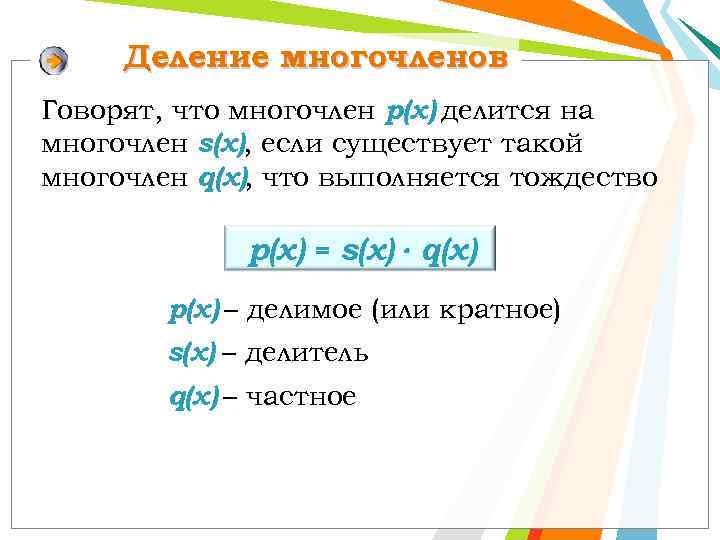 Деление многочленов

Говорят, что многочлен $p(x)$ делится на многочлен $s(x)$, если существует такой многочлен $q(x)$, что выполняется тождество

$p(x) = s(x) \cdot q(x)$

$p(x)$ – делимое (или кратное)

$s(x)$ – делитель

$q(x)$ – частное